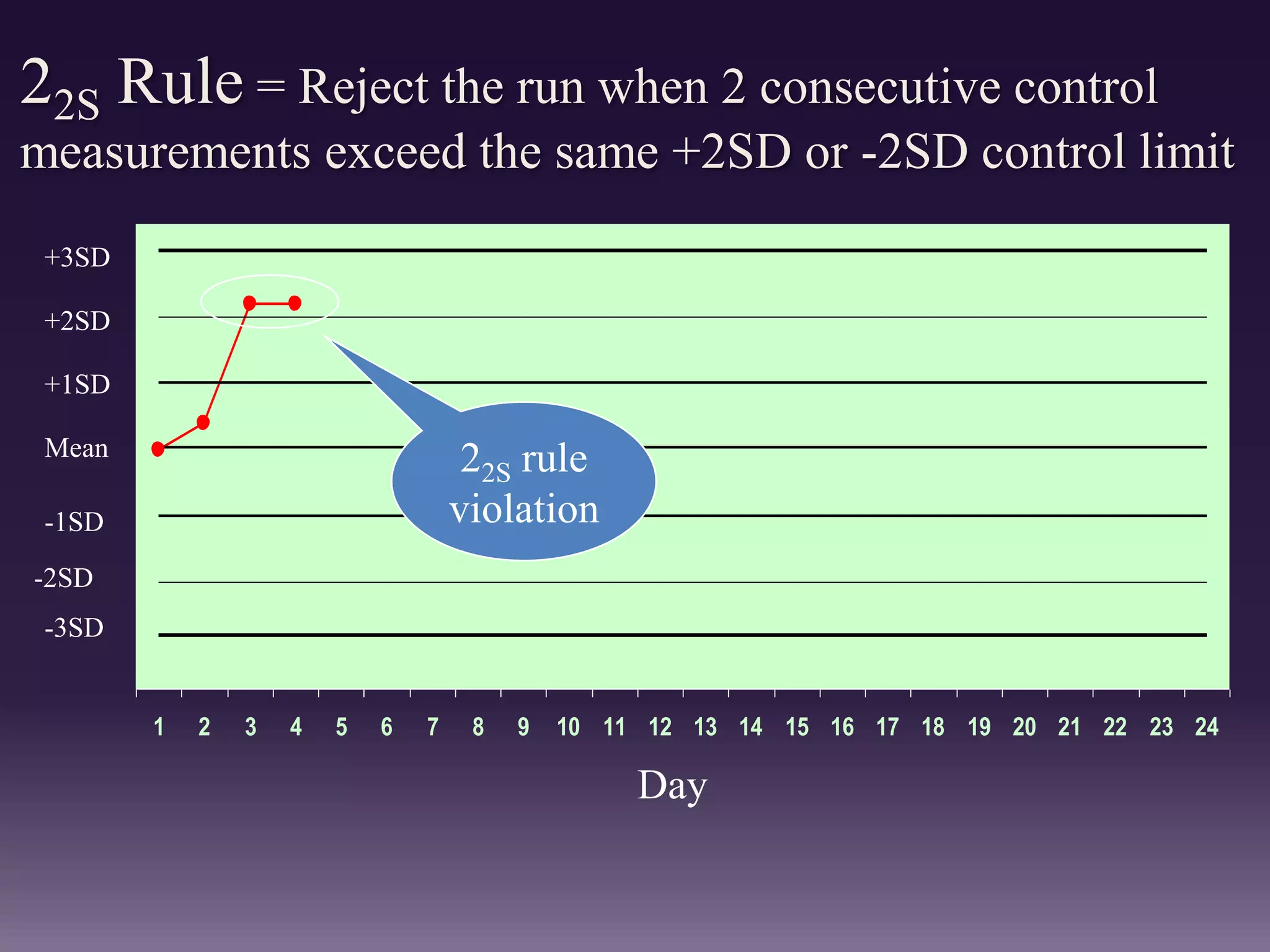 $2_{2S}$ Rule = Reject the run when 2 consecutive control measurements exceed the same +2SD or -2SD control limit

+3SD
+2SD
+1SD
Mean
-1SD
-2SD
-3SD

$2_{2S}$ rule violation

1 2 3 4 5 6 7 8 9 10 11 12 13 14 15 16 17 18 19 20 21 22 23 24

Day